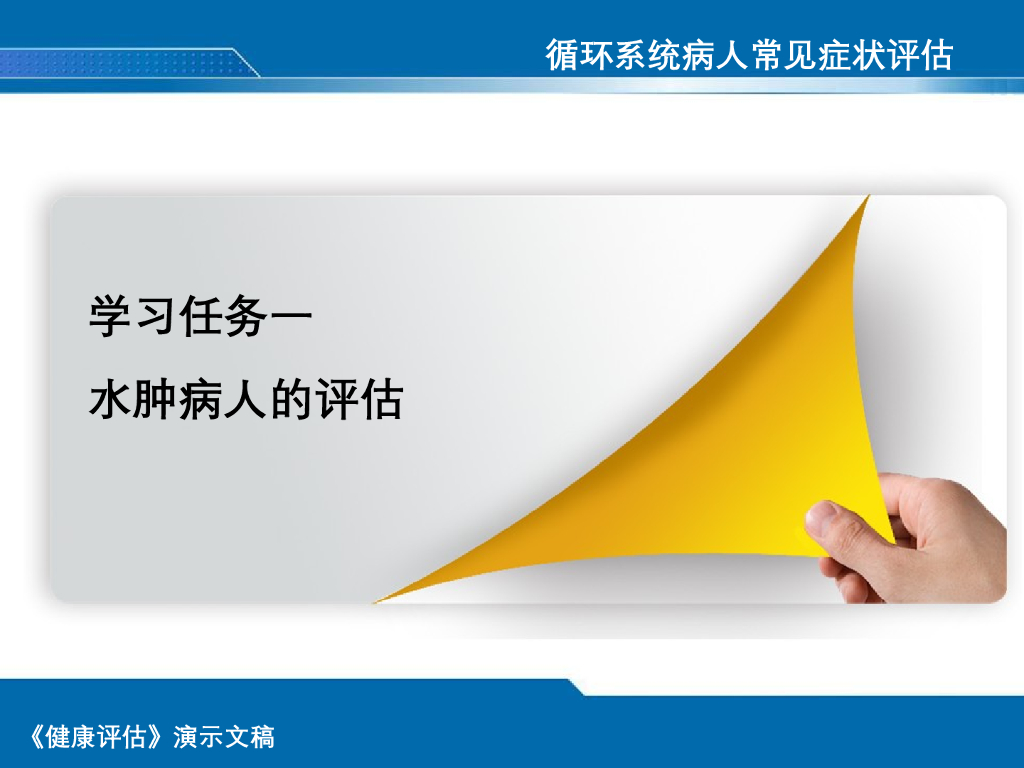 循环系统病人常见症状评估

学习任务一

水肿病人的评估

《健康评估》演示文稿